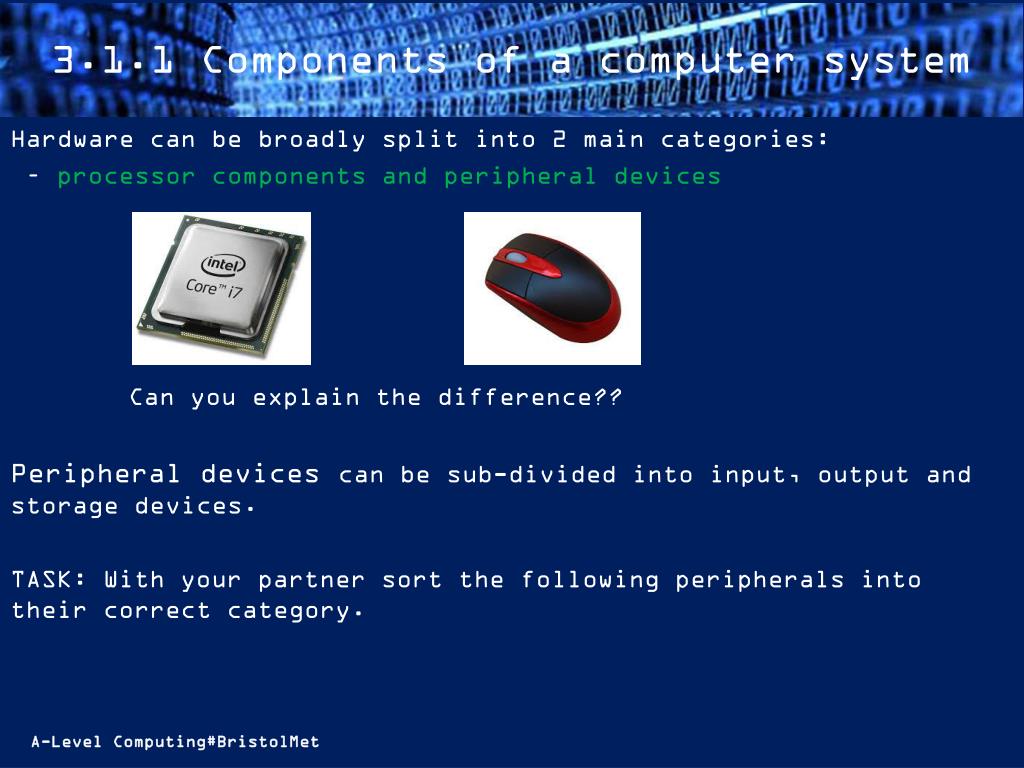 3.1.1 Components of a computer system

Hardware can be broadly split into 2 main categories:
– processor components and peripheral devices

intel
Core™ i7

Can you explain the difference??

Peripheral devices can be sub-divided into input, output and storage devices.

TASK: With your partner sort the following peripherals into their correct category.

A-Level Computing#BristolMet